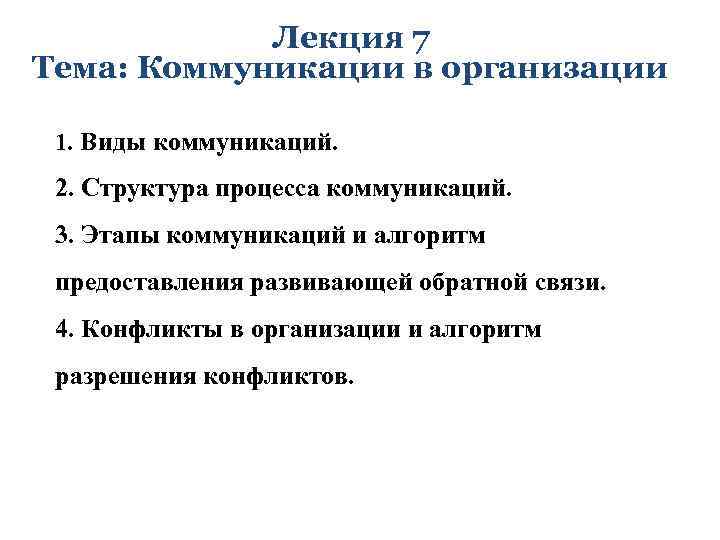 Лекция 7
Тема: Коммуникации в организации

1. Виды коммуникаций.

2. Структура процесса коммуникаций.

3. Этапы коммуникаций и алгоритм предоставления развивающей обратной связи.

4. Конфликты в организации и алгоритм разрешения конфликтов.